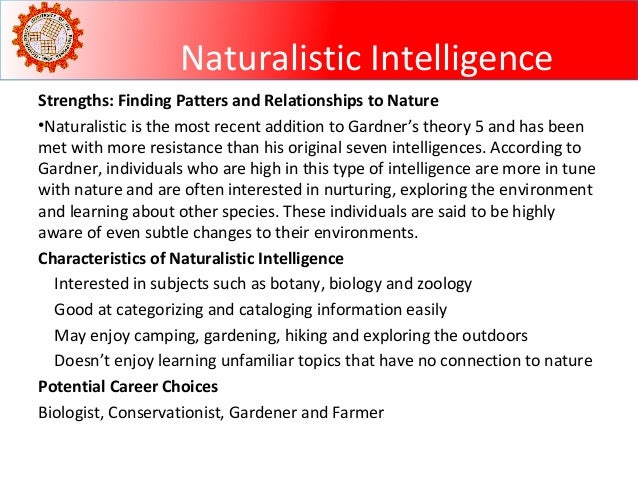 Naturalistic Intelligence

Strengths: Finding Patters and Relationships to Nature

•Naturalistic is the most recent addition to Gardner's theory 5 and has been met with more resistance than his original seven intelligences. According to Gardner, individuals who are high in this type of intelligence are more in tune with nature and are often interested in nurturing, exploring the environment and learning about other species. These individuals are said to be highly aware of even subtle changes to their environments.

Characteristics of Naturalistic Intelligence

Interested in subjects such as botany, biology and zoology

Good at categorizing and cataloging information easily

May enjoy camping, gardening, hiking and exploring the outdoors

Doesn't enjoy learning unfamiliar topics that have no connection to nature

Potential Career Choices

Biologist, Conservationist, Gardener and Farmer